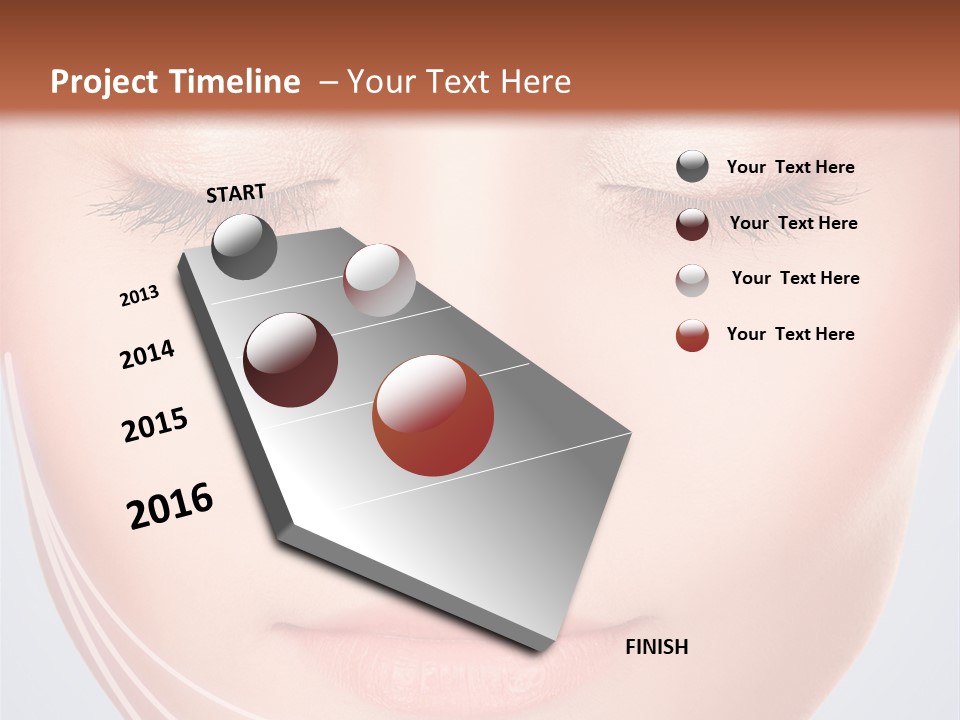 Project Timeline – Your Text Here

START

2013

2014

2015

2016

FINISH

Your Text Here

Your Text Here

Your Text Here

Your Text Here